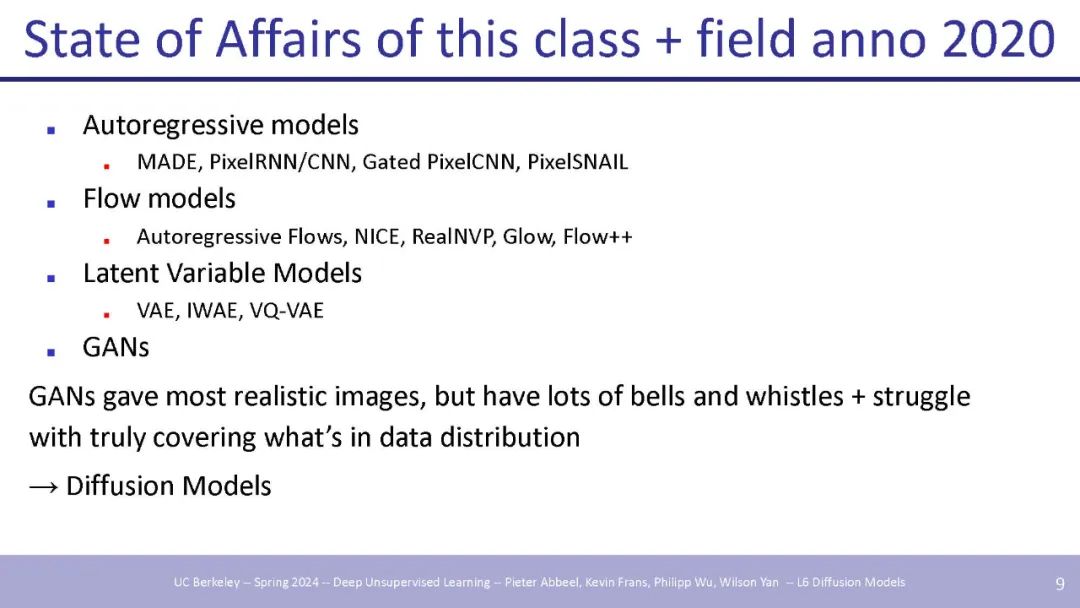 State of Affairs of this class + field anno 2020

- Autoregressive models
  - MADE, PixelRNN/CNN, Gated PixelCNN, PixelSNAIL
- Flow models
  - Autoregressive Flows, NICE, RealNVP, Glow, Flow++
- Latent Variable Models
  - VAE, IWAE, VQ-VAE
- GANs

GANs gave most realistic images, but have lots of bells and whistles + struggle with truly covering what's in data distribution

→ Diffusion Models

UC Berkeley -- Spring 2024 -- Deep Unsupervised Learning -- Pieter Abbeel, Kevin Frans, Philipp Wu, Wilson Yan -- L6 Diffusion Models 9